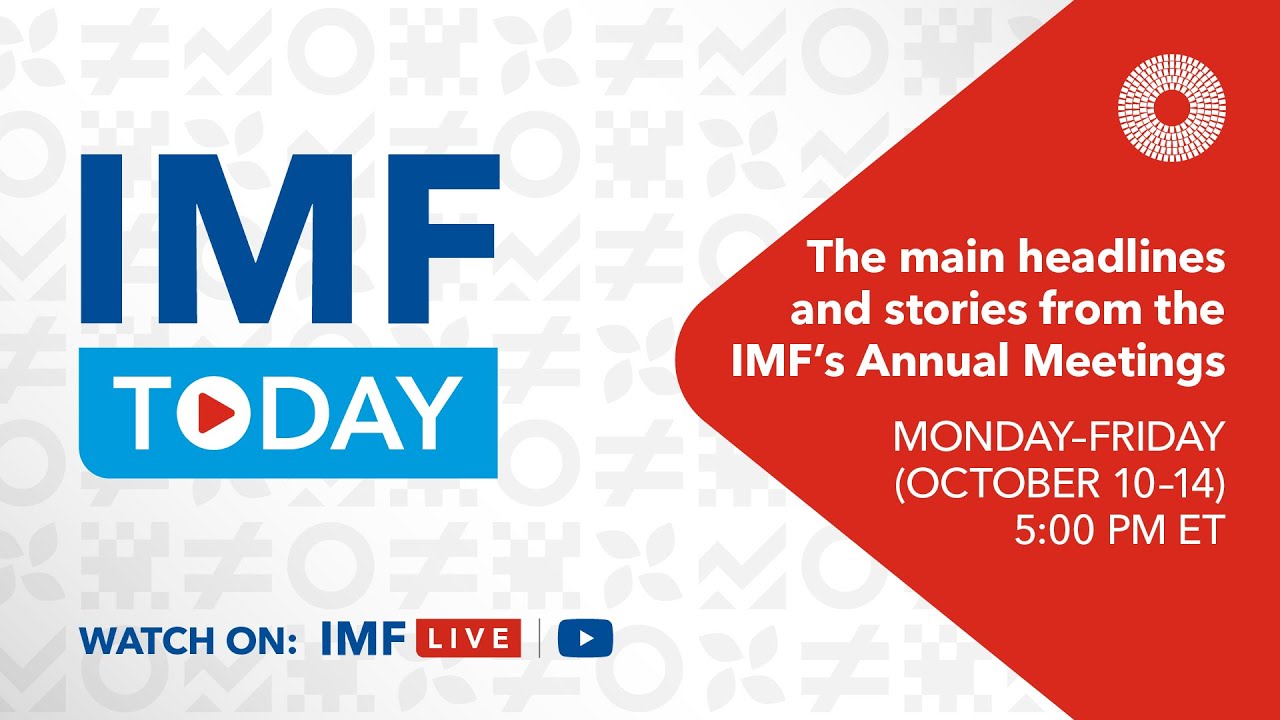 IMF
TODAY

The main headlines and stories from the IMF's Annual Meetings

MONDAY–FRIDAY
(OCTOBER 10–14)
5:00 PM ET

WATCH ON: IMF LIVE